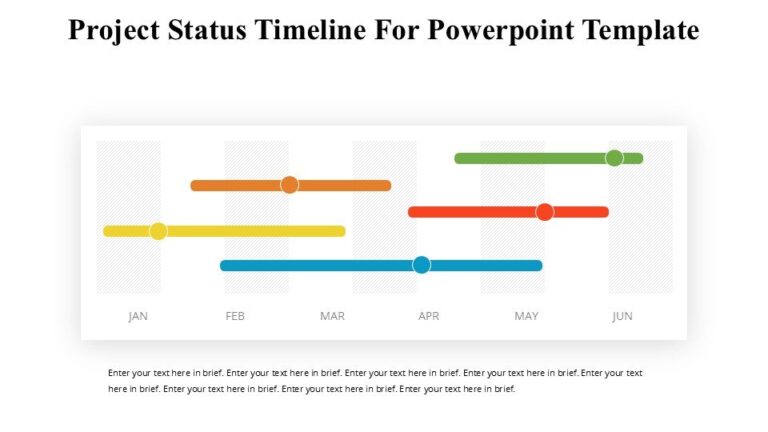 Project Status Timeline For Powerpoint Template

JAN
FEB
MAR
APR
MAY
JUN

Enter your text here in brief. Enter your text here in brief. Enter your text here in brief. Enter your text here in brief. Enter your text here in brief. Enter your text here in brief. Enter your text here in brief. Enter your text here in brief.